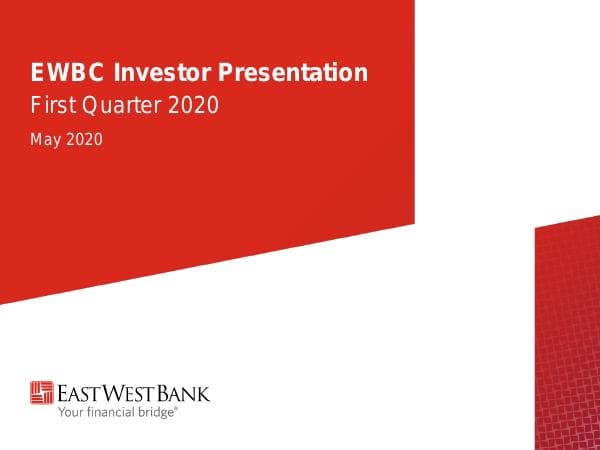 EWBC Investor Presentation
First Quarter 2020

May 2020

EAST WEST BANK
Your financial bridge®